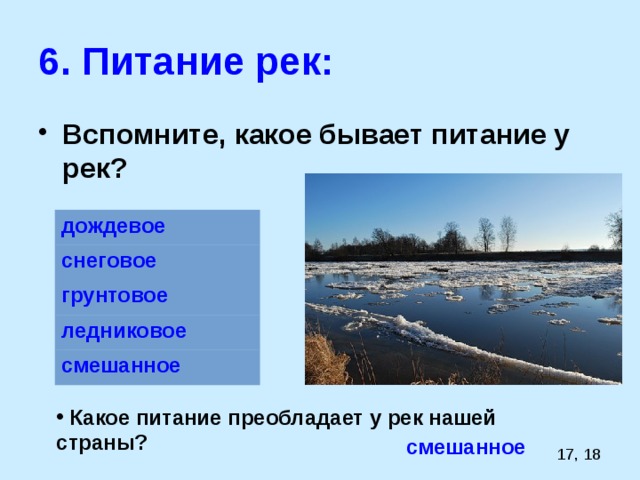 6. Питание рек:

• Вспомните, какое бывает питание у рек?

| дождевое |
|---|
| снеговое |
| грунтовое |
| ледниковое |
| смешанное |

• Какое питание преобладает у рек нашей страны?

смешанное

17, 18